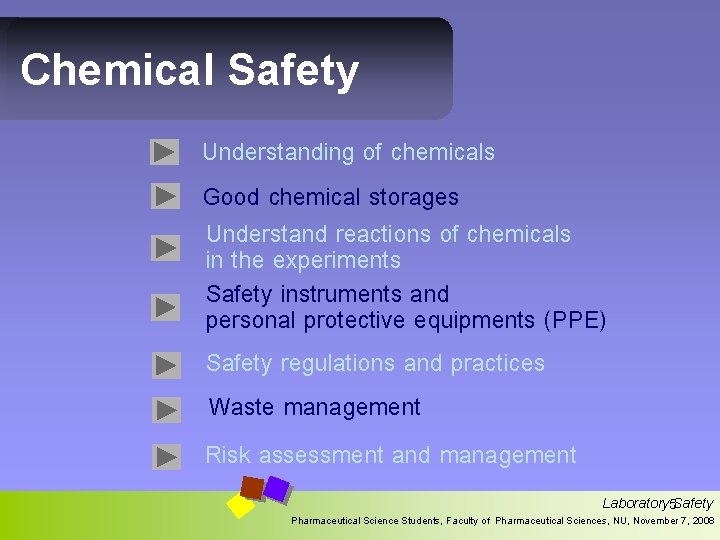 Chemical Safety

Understanding of chemicals

Good chemical storages

Understand reactions of chemicals in the experiments

Safety instruments and personal protective equipments (PPE)

Safety regulations and practices

Waste management

Risk assessment and management

Laboratory Safety 5

Pharmaceutical Science Students, Faculty of Pharmaceutical Sciences, NU, November 7, 2008